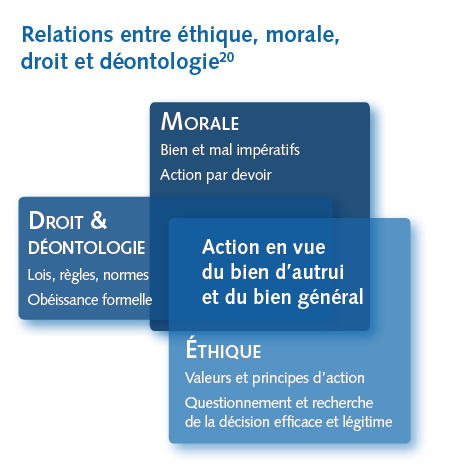 Relations entre éthique, morale, droit et déontologie$^{20}$

MORALE
Bien et mal impératifs
Action par devoir

DROIT & DÉONTOLOGIE
Lois, règles, normes
Obéissance formelle

Action en vue du bien d'autrui et du bien général

ÉTHIQUE
Valeurs et principes d'action
Questionnement et recherche de la décision efficace et légitime